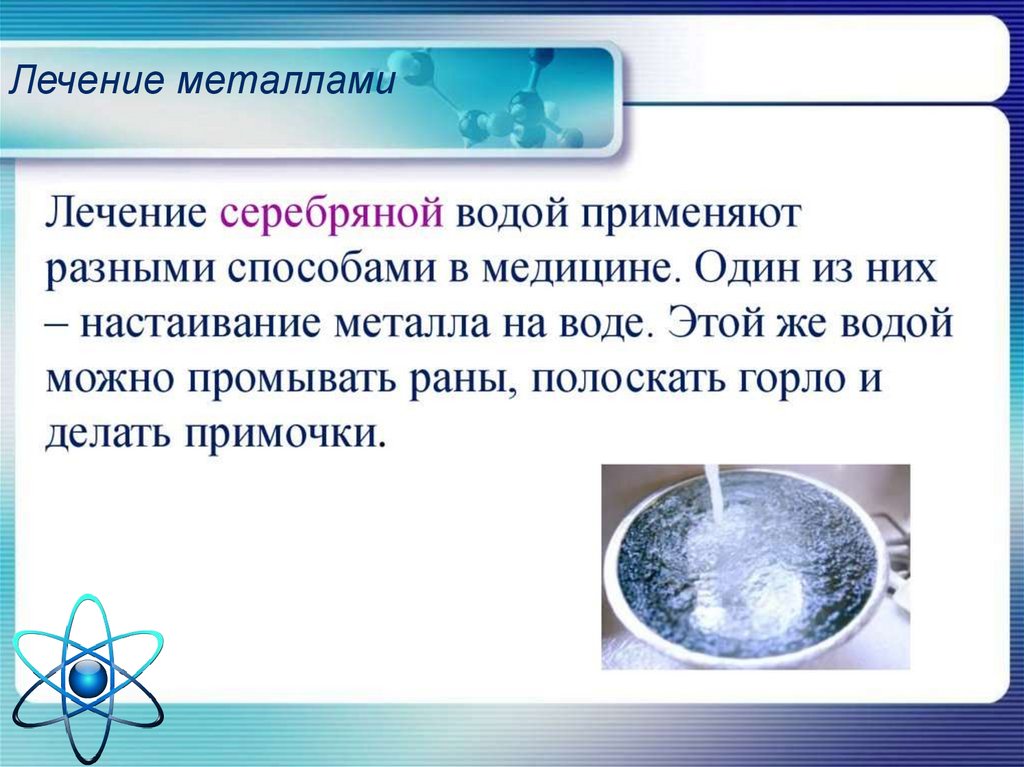 Лечение металлами

Лечение серебряной водой применяют разными способами в медицине. Один из них – настаивание металла на воде. Этой же водой можно промывать раны, полоскать горло и делать примочки.